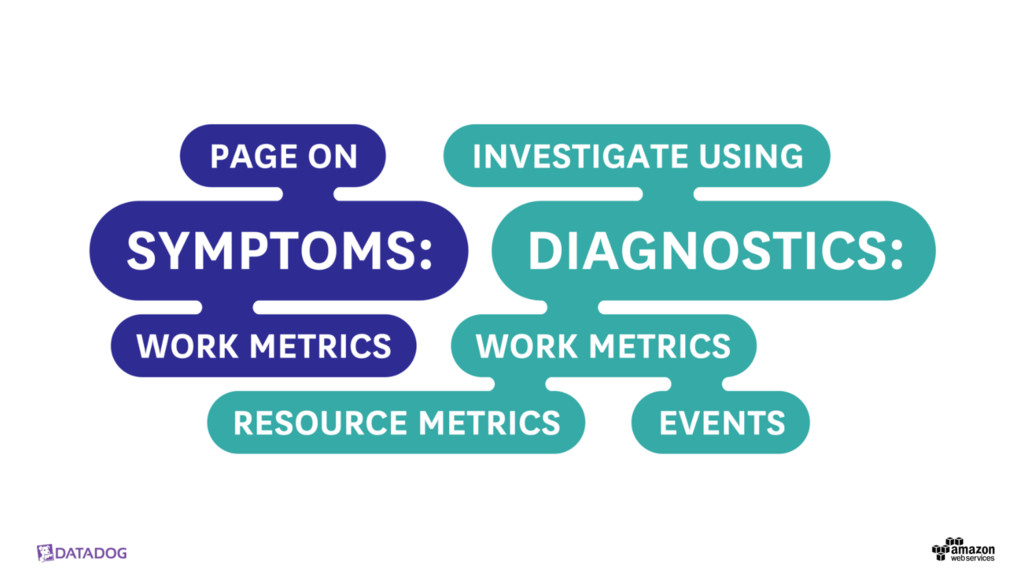 PAGE ON
SYMPTOMS:
WORK METRICS

INVESTIGATE USING
DIAGNOSTICS:
WORK METRICS
RESOURCE METRICS
EVENTS

DATADOG

amazon web services